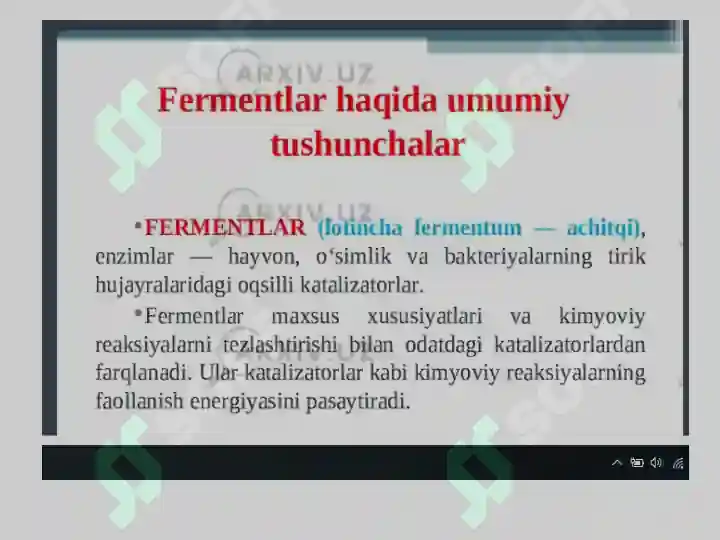 ARXIV.UZ

Fermentlar haqida umumiy tushunchalar

ARXIV.UZ

•FERMENTLAR (lotincha fermentum — achitqi), enzimlar — hayvon, oʻsimlik va bakteriyalarning tirik hujayralaridagi oqsilli katalizatorlar.

•Fermentlar maxsus xususiyatlari va kimyoviy reaksiyalarni tezlashtirishi bilan odatdagi katalizatorlardan farqlanadi. Ular katalizatorlar kabi kimyoviy reaksiyalarning faollanish energiyasini pasaytiradi.